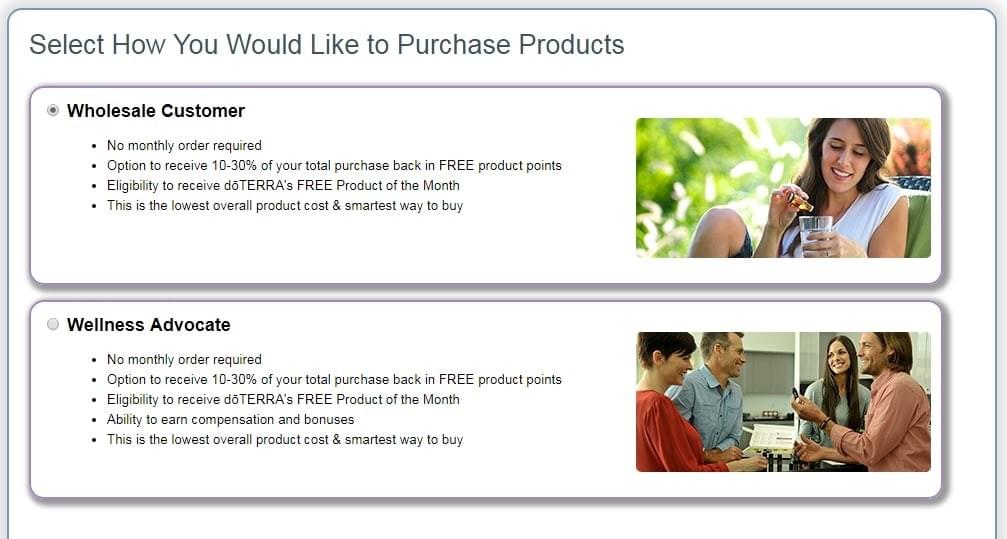 Select How You Would Like to Purchase Products

Wholesale Customer

- No monthly order required
- Option to receive 10-30% of your total purchase back in FREE product points
- Eligibility to receive dōTERRA's FREE Product of the Month
- This is the lowest overall product cost & smartest way to buy

Wellness Advocate

- No monthly order required
- Option to receive 10-30% of your total purchase back in FREE product points
- Eligibility to receive dōTERRA's FREE Product of the Month
- Ability to earn compensation and bonuses
- This is the lowest overall product cost & smartest way to buy